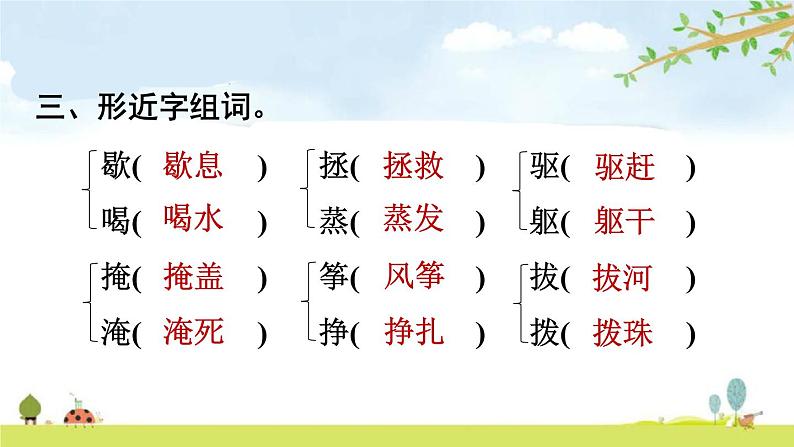 三、形近字组词。

歇( 歇息 )
喝( 喝水 )

拯( 拯救 )
蒸( 蒸发 )

驱( 驱赶 )
躯( 躯干 )

掩( 掩盖 )
淹( 淹死 )

筝( 风筝 )
挣( 挣扎 )

拔( 拔河 )
拨( 拨珠 )